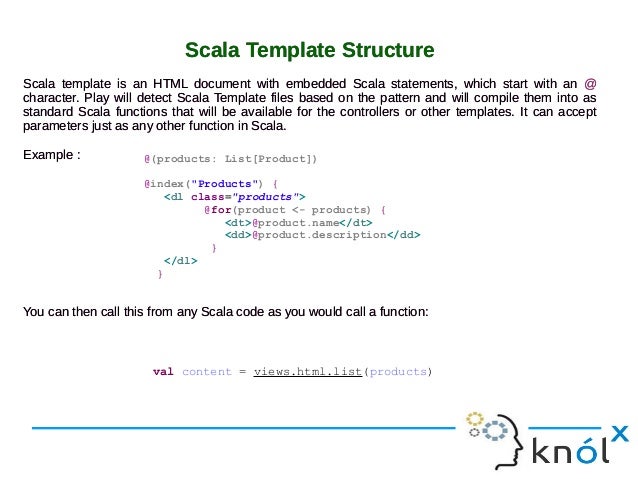 Scala Template Structure

Scala template is an HTML document with embedded Scala statements, which start with an @ character. Play will detect Scala Template files based on the pattern and will compile them into as standard Scala functions that will be available for the controllers or other templates. It can accept parameters just as any other function in Scala.

Example :

@(products: List[Product])

@index("Products") {
<dl class="products">
@for(product <- products) {
<dt>@product.name</dt>
<dd>@product.description</dd>
}
</dl>
}

You can then call this from any Scala code as you would call a function:

val content = views.html.list(products)

knólx